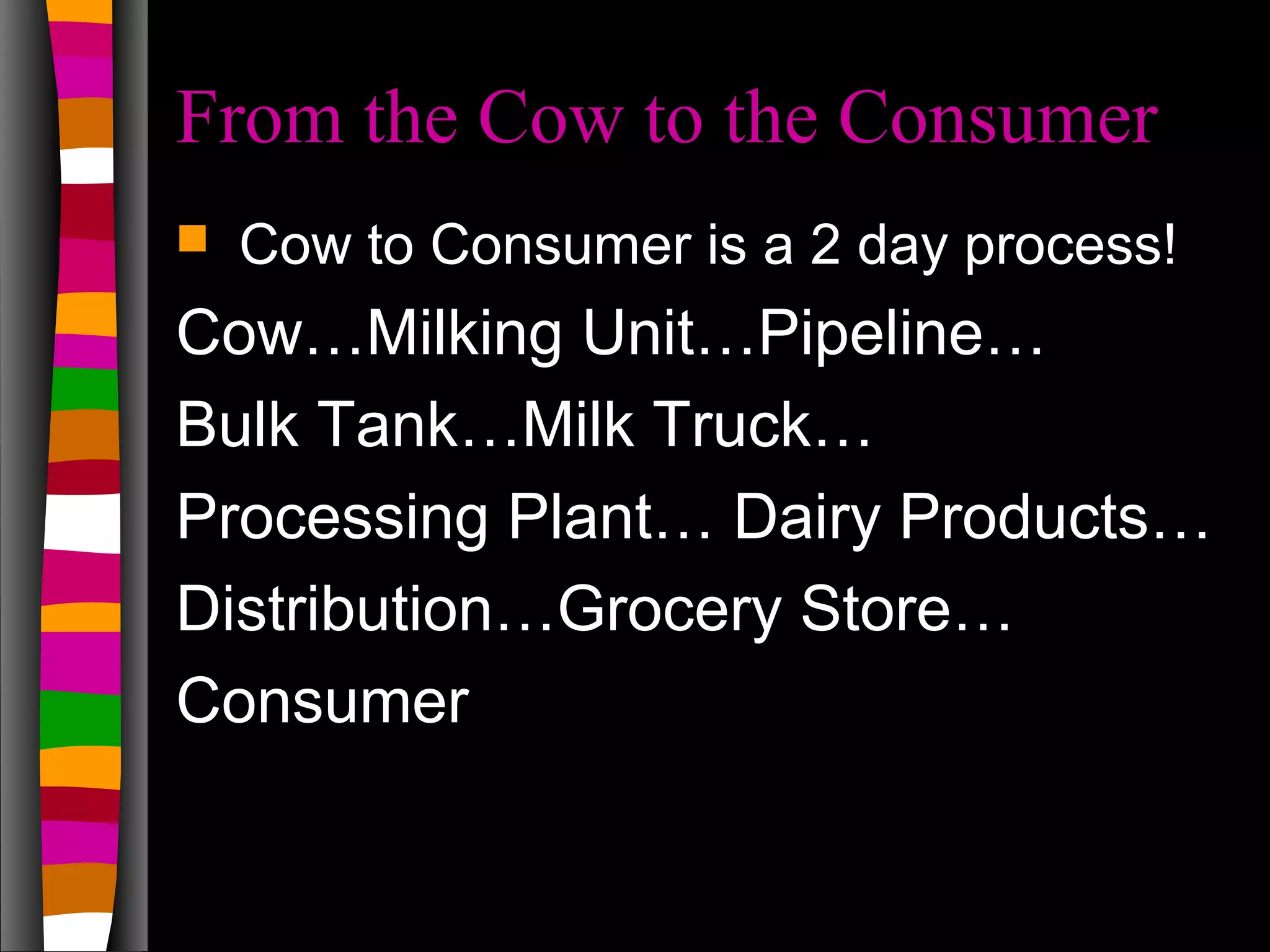 From the Cow to the Consumer

Cow to Consumer is a 2 day process!

Cow…Milking Unit…Pipeline…
Bulk Tank…Milk Truck…
Processing Plant… Dairy Products…
Distribution…Grocery Store…
Consumer